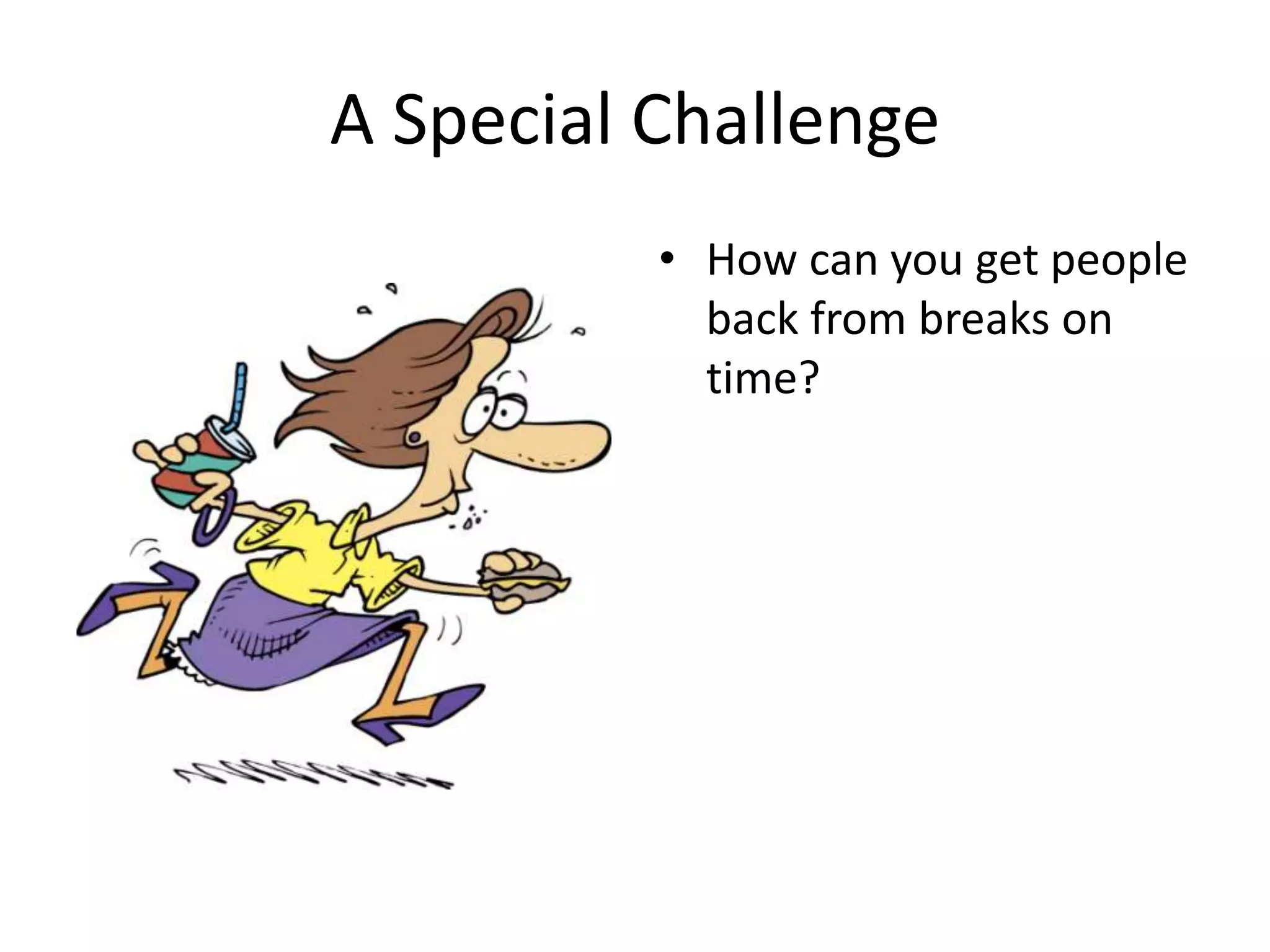 A Special Challenge

• How can you get people back from breaks on time?